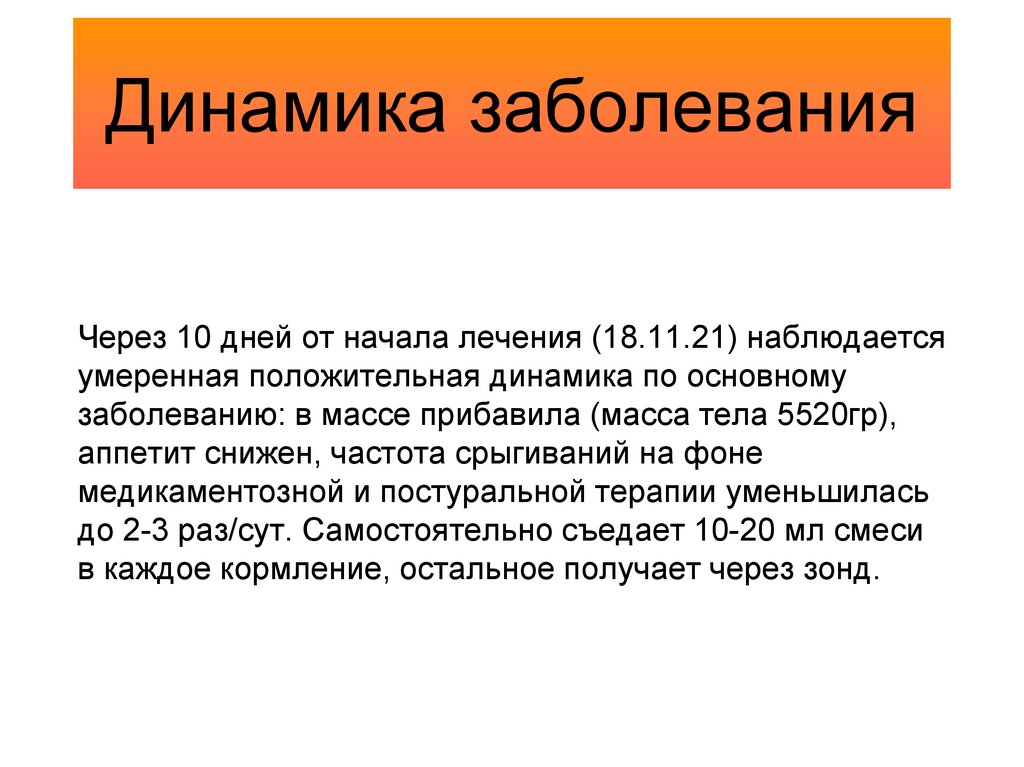 Динамика заболевания

Через 10 дней от начала лечения (18.11.21) наблюдается умеренная положительная динамика по основному заболеванию: в массе прибавила (масса тела 5520гр), аппетит снижен, частота срыгиваний на фоне медикаментозной и постуральной терапии уменьшилась до 2-3 раз/сут. Самостоятельно съедает 10-20 мл смеси в каждое кормление, остальное получает через зонд.